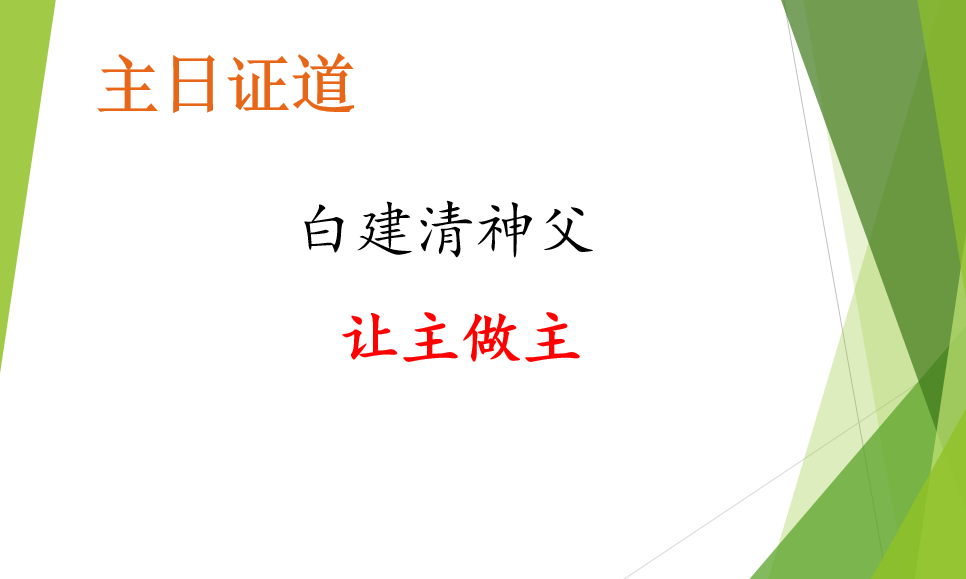 主日证道

白建清神父

让主做主